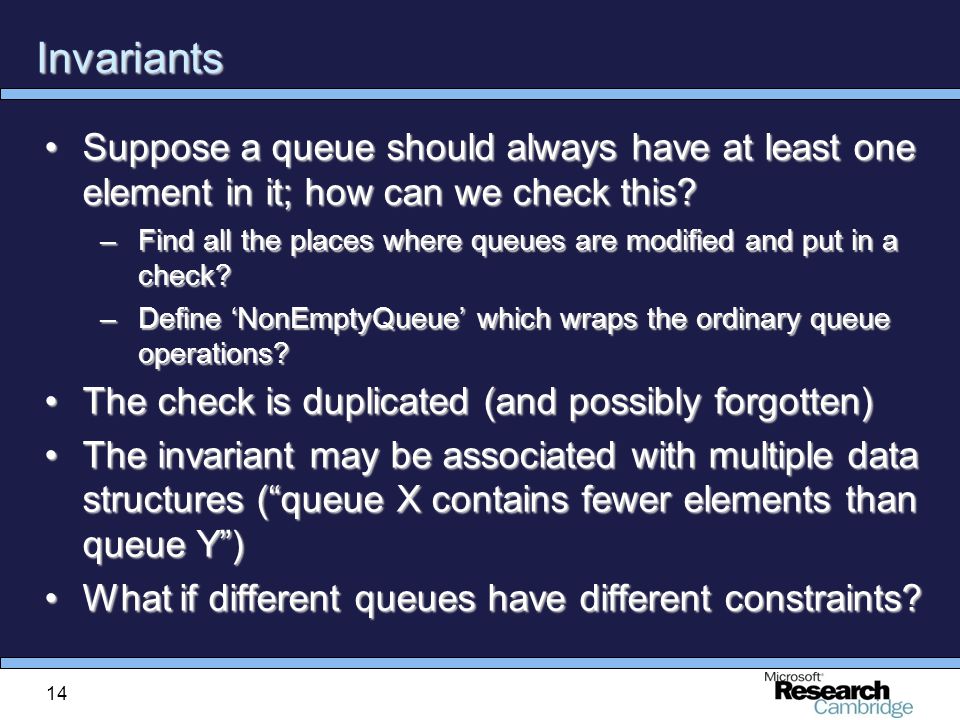 Invariants

• Suppose a queue should always have at least one element in it; how can we check this?
– Find all the places where queues are modified and put in a check?
– Define ‘NonEmptyQueue’ which wraps the ordinary queue operations?
• The check is duplicated (and possibly forgotten)
• The invariant may be associated with multiple data structures (“queue X contains fewer elements than queue Y”)
• What if different queues have different constraints?

14

Microsoft® Research Cambridge